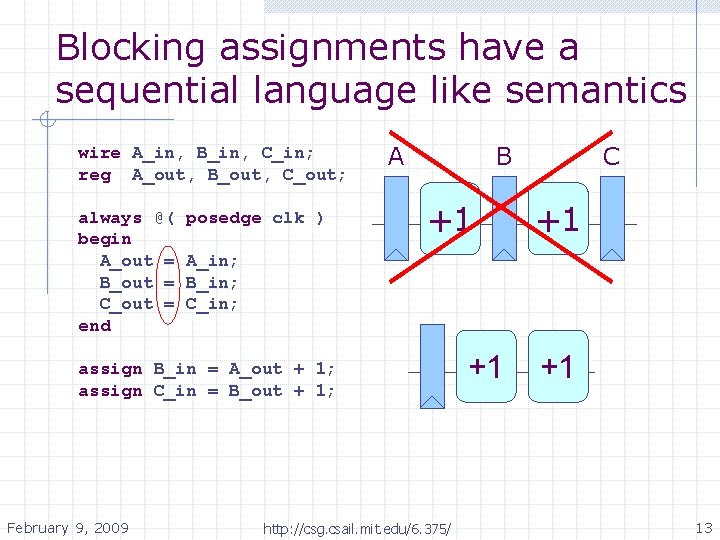 Blocking assignments have a sequential language like semantics

wire A_in, B_in, C_in;
reg A_out, B_out, C_out;

always @( posedge clk )
begin
A_out = A_in;
B_out = B_in;
C_out = C_in;
end

assign B_in = A_out + 1;
assign C_in = B_out + 1;

A B C

+1 +1

+1 +1

February 9, 2009 http://csg.csail.mit.edu/6.375/ 13